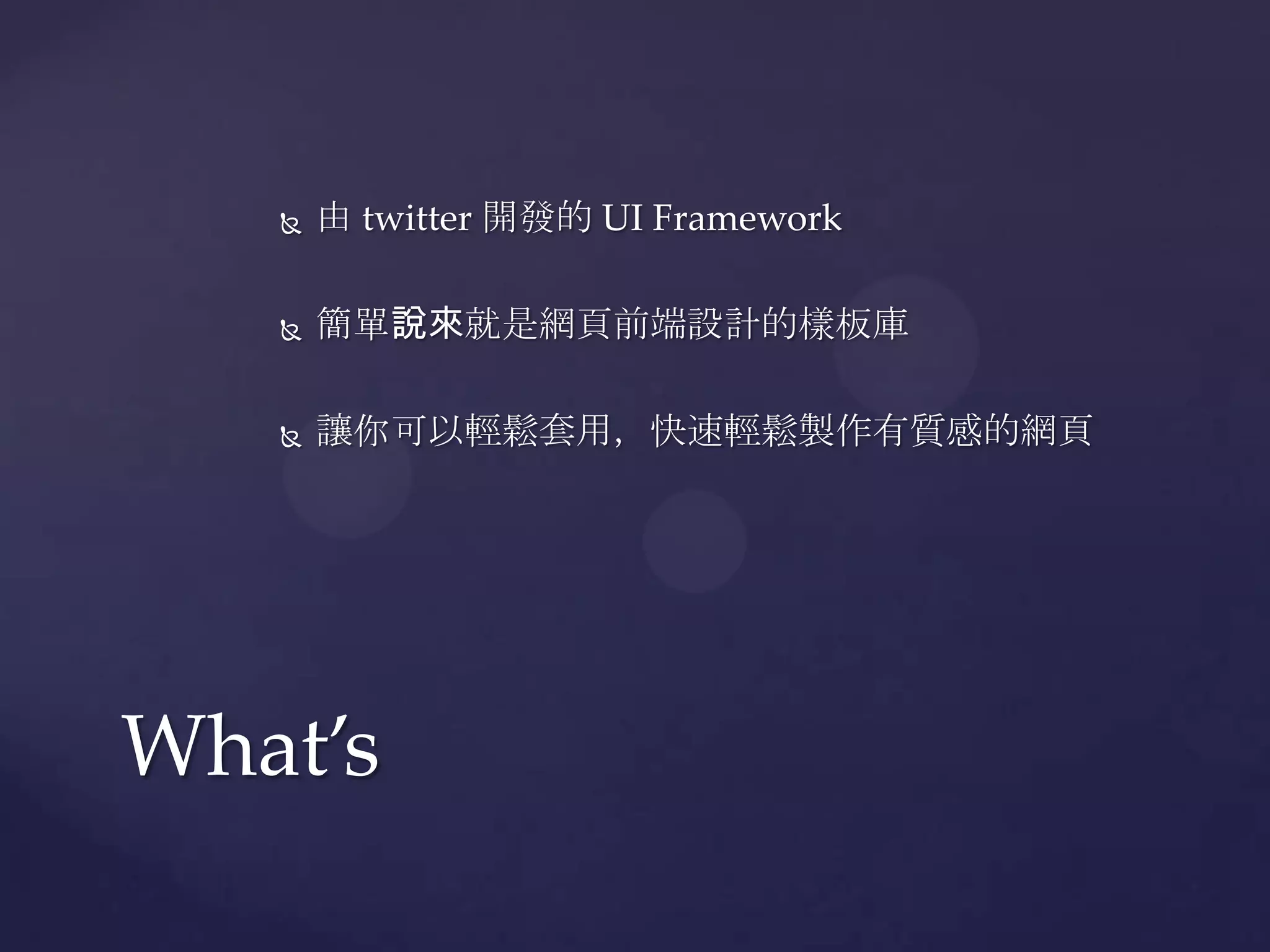 由 twitter 開發的 UI Framework

簡單說來就是網頁前端設計的樣板庫

讓你可以輕鬆套用，快速輕鬆製作有質感的網頁

What's